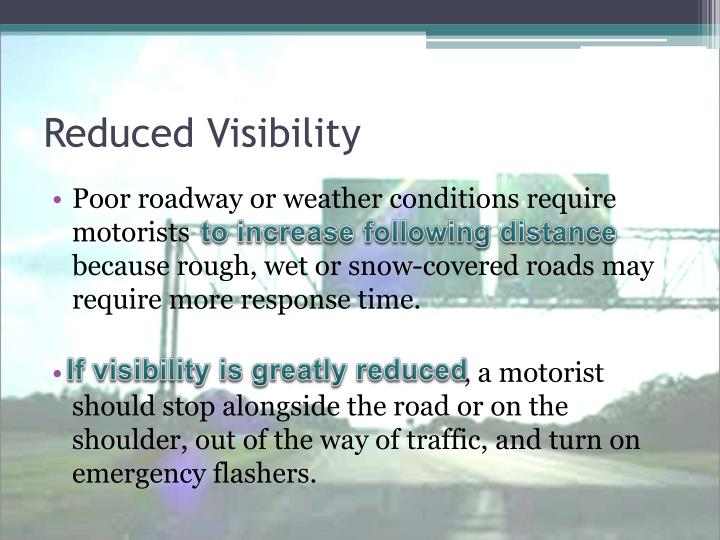 Reduced Visibility

• Poor roadway or weather conditions require motorists to increase following distance because rough, wet or snow-covered roads may require more response time.

• If visibility is greatly reduced, a motorist should stop alongside the road or on the shoulder, out of the way of traffic, and turn on emergency flashers.